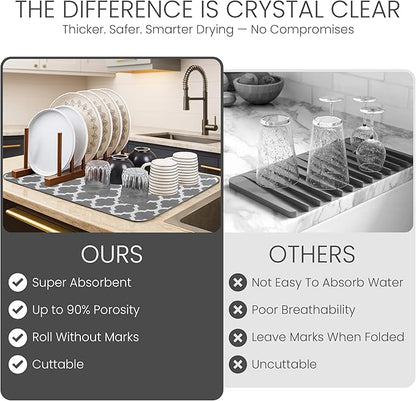 THE DIFFERENCE IS CRYSTAL CLEAR
Thicker. Safer. Smarter Drying — No Compromises

OURS
Super Absorbent
Up to 90% Porosity
Roll Without Marks
Cuttable

OTHERS
Not Easy To Absorb Water
Poor Breathability
Leave Marks When Folded
Uncuttable